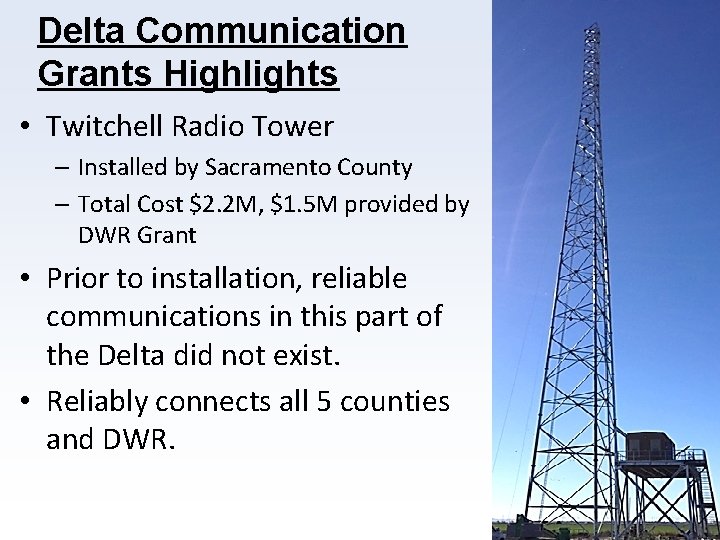 Delta Communication Grants Highlights

• Twitchell Radio Tower
 – Installed by Sacramento County
 – Total Cost \$2.2M, \$1.5M provided by DWR Grant

• Prior to installation, reliable communications in this part of the Delta did not exist.

• Reliably connects all 5 counties and DWR.